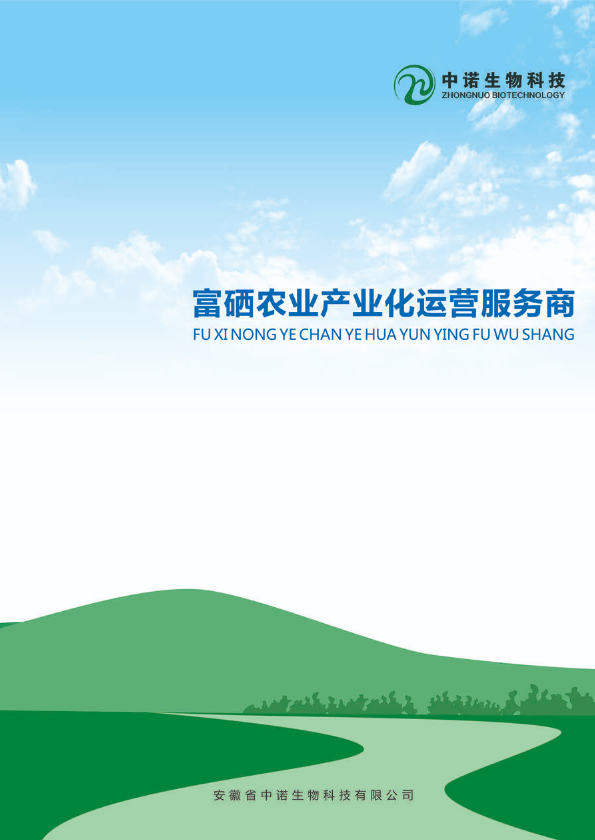 中诺生物科技
ZHONGNUO BIOTECHNOLOGY

富硒农业产业化运营服务商
FU XI NONG YE CHAN YE HUA YUN YING FU WU SHANG

安徽省中诺生物科技有限公司